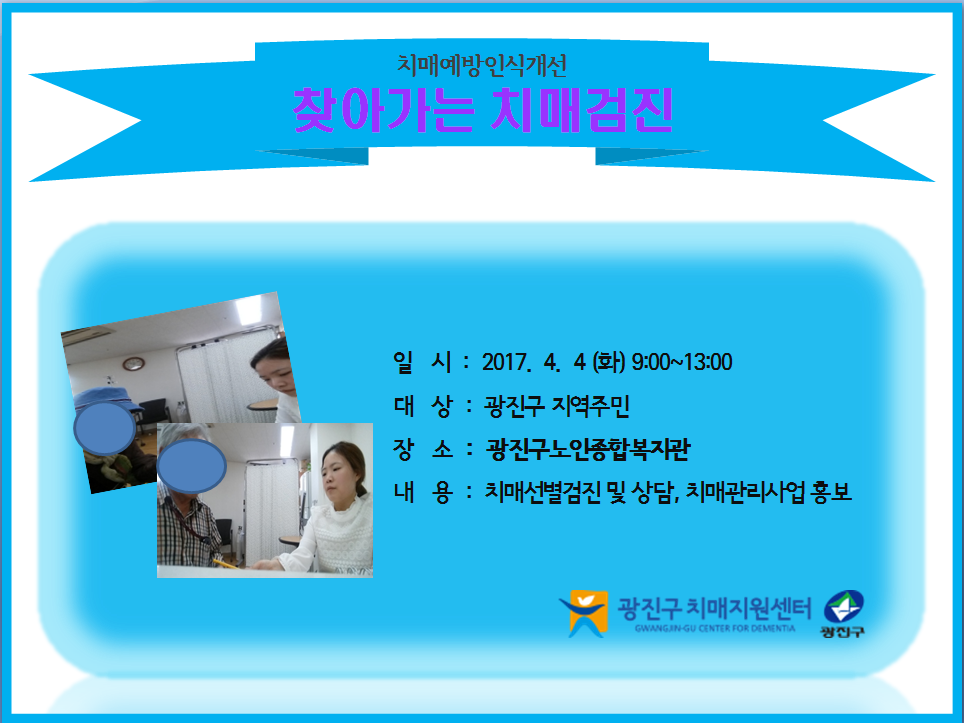 치매예방인식개선
찾아가는 치매검진

일 시 : 2017. 4. 4 (화) 9:00~13:00
대 상 : 광진구 지역주민
장 소 : 광진구노인종합복지관
내 용 : 치매선별검진 및 상담, 치매관리사업 홍보

광진구 치매지원센터
GWANGJIN-GU CENTER FOR DEMENTIA
광진구